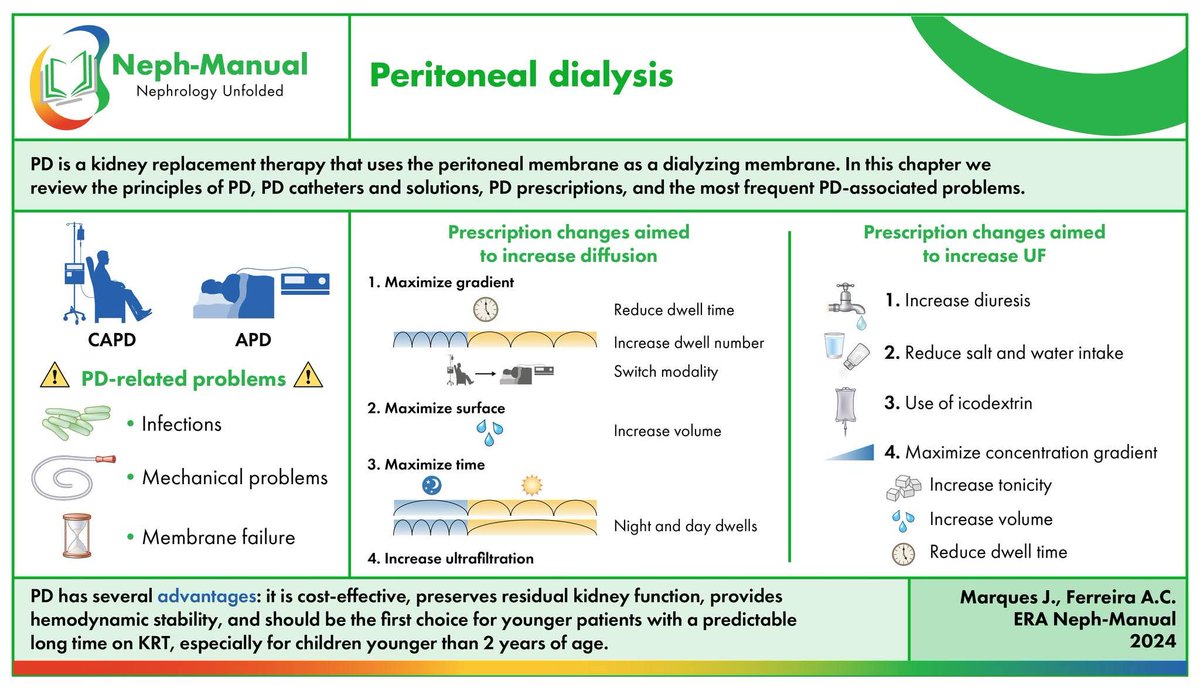 Neph-Manual
Nephrology Unfolded

Peritoneal dialysis

PD is a kidney replacement therapy that uses the peritoneal membrane as a dialyzing membrane. In this chapter we review the principles of PD, PD catheters and solutions, PD prescriptions, and the most frequent PD-associated problems.

CAPD

APD

PD-related problems

• Infections

• Mechanical problems

• Membrane failure

Prescription changes aimed to increase diffusion

1. Maximize gradient

Reduce dwell time

Increase dwell number

Switch modality

2. Maximize surface

Increase volume

3. Maximize time

Night and day dwells

4. Increase ultrafiltration

Prescription changes aimed to increase UF

1. Increase diuresis

2. Reduce salt and water intake

3. Use of icodextrin

4. Maximize concentration gradient

Increase tonicity

Increase volume

Reduce dwell time

PD has several advantages: it is cost-effective, preserves residual kidney function, provides hemodynamic stability, and should be the first choice for younger patients with a predictable long time on KRT, especially for children younger than 2 years of age.

Marques J., Ferreira A.C.
ERA Neph-Manual
2024